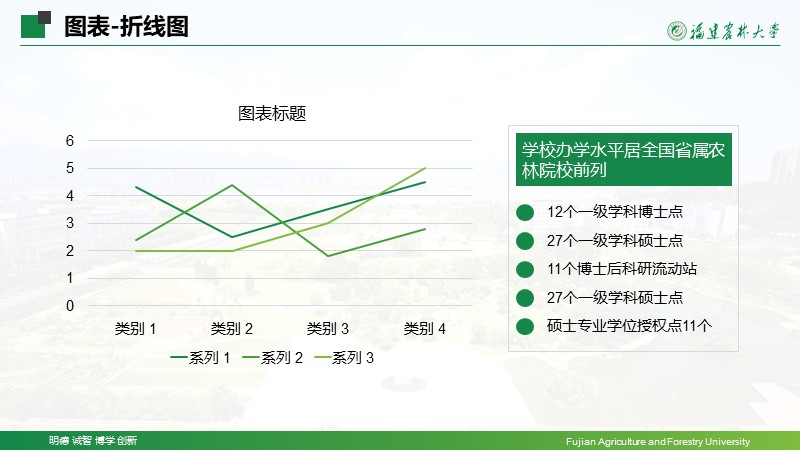 图表-折线图

福建农林大学

图表标题

6
5
4
3
2
1
0

类别 1　类别 2　类别 3　类别 4

系列 1　系列 2　系列 3

学校办学水平居全国省属农林院校前列

12个一级学科博士点

27个一级学科硕士点

11个博士后科研流动站

27个一级学科硕士点

硕士专业学位授权点11个

明德 诚智 博学 创新

Fujian Agriculture and Forestry University